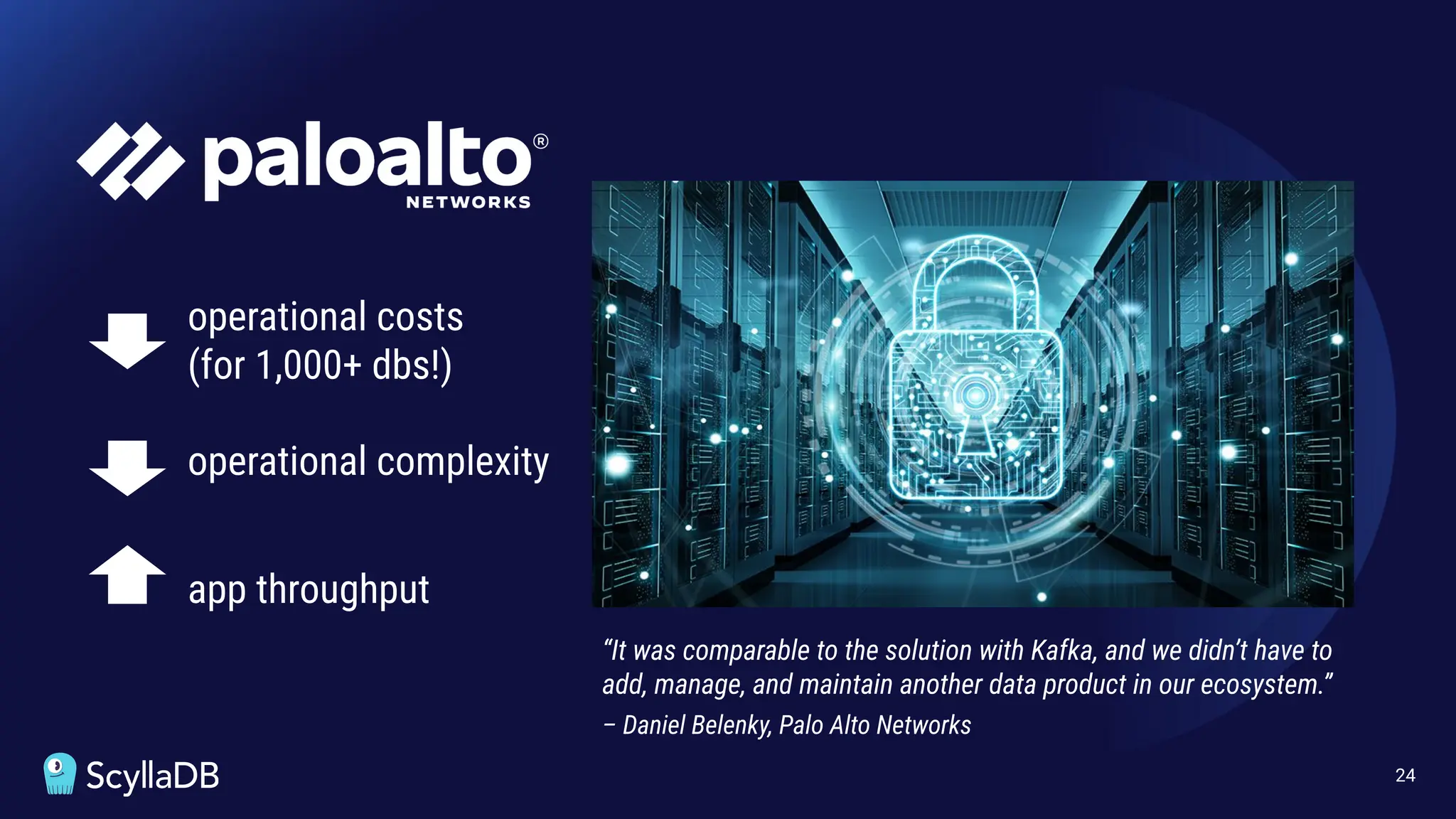 paloalto® NETWORKS

operational costs (for 1,000+ dbs!)

operational complexity

app throughput

“It was comparable to the solution with Kafka, and we didn’t have to add, manage, and maintain another data product in our ecosystem.”
– Daniel Belenky, Palo Alto Networks

ScyllaDB

24